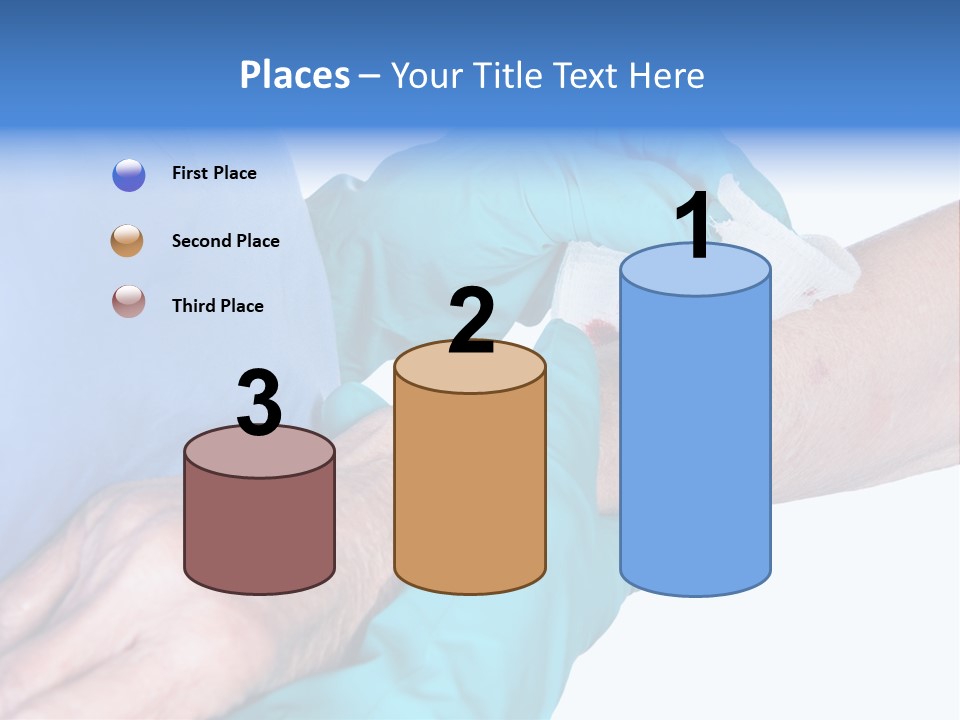 Places – Your Title Text Here

First Place

Second Place

Third Place

3

2

1